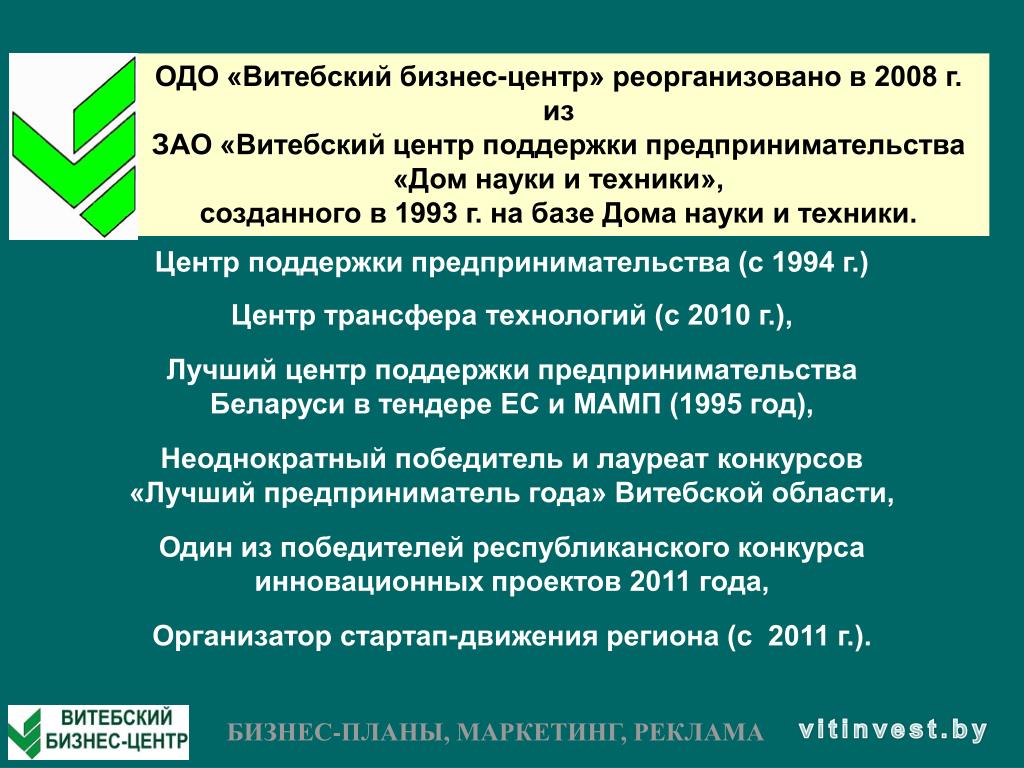 ОДО «Витебский бизнес-центр» реорганизовано в 2008 г. из
ЗАО «Витебский центр поддержки предпринимательства «Дом науки и техники»,
созданного в 1993 г. на базе Дома науки и техники.

Центр поддержки предпринимательства (с 1994 г.)

Центр трансфера технологий (с 2010 г.),

Лучший центр поддержки предпринимательства Беларуси в тендере ЕС и МАМП (1995 год),

Неоднократный победитель и лауреат конкурсов «Лучший предприниматель года» Витебской области,

Один из победителей республиканского конкурса инновационных проектов 2011 года,

Организатор стартап-движения региона (с 2011 г.).

ВИТЕБСКИЙ БИЗНЕС-ЦЕНТР

БИЗНЕС-ПЛАНЫ, МАРКЕТИНГ, РЕКЛАМА

vitinvest.by